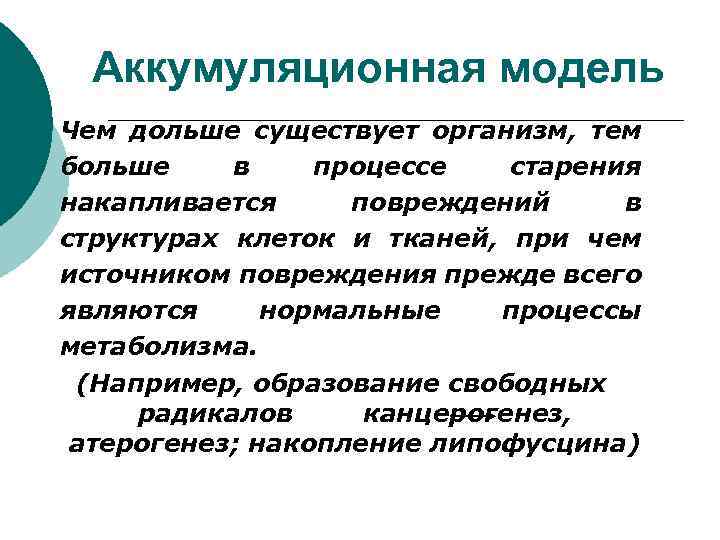 Аккумуляционная модель

Чем дольше существует организм, тем больше в процессе старения накапливается повреждений в структурах клеток и тканей, при чем источником повреждения прежде всего являются нормальные процессы метаболизма.

(Например, образование свободных радикалов канцерогенез, атерогенез; накопление липофусцина)